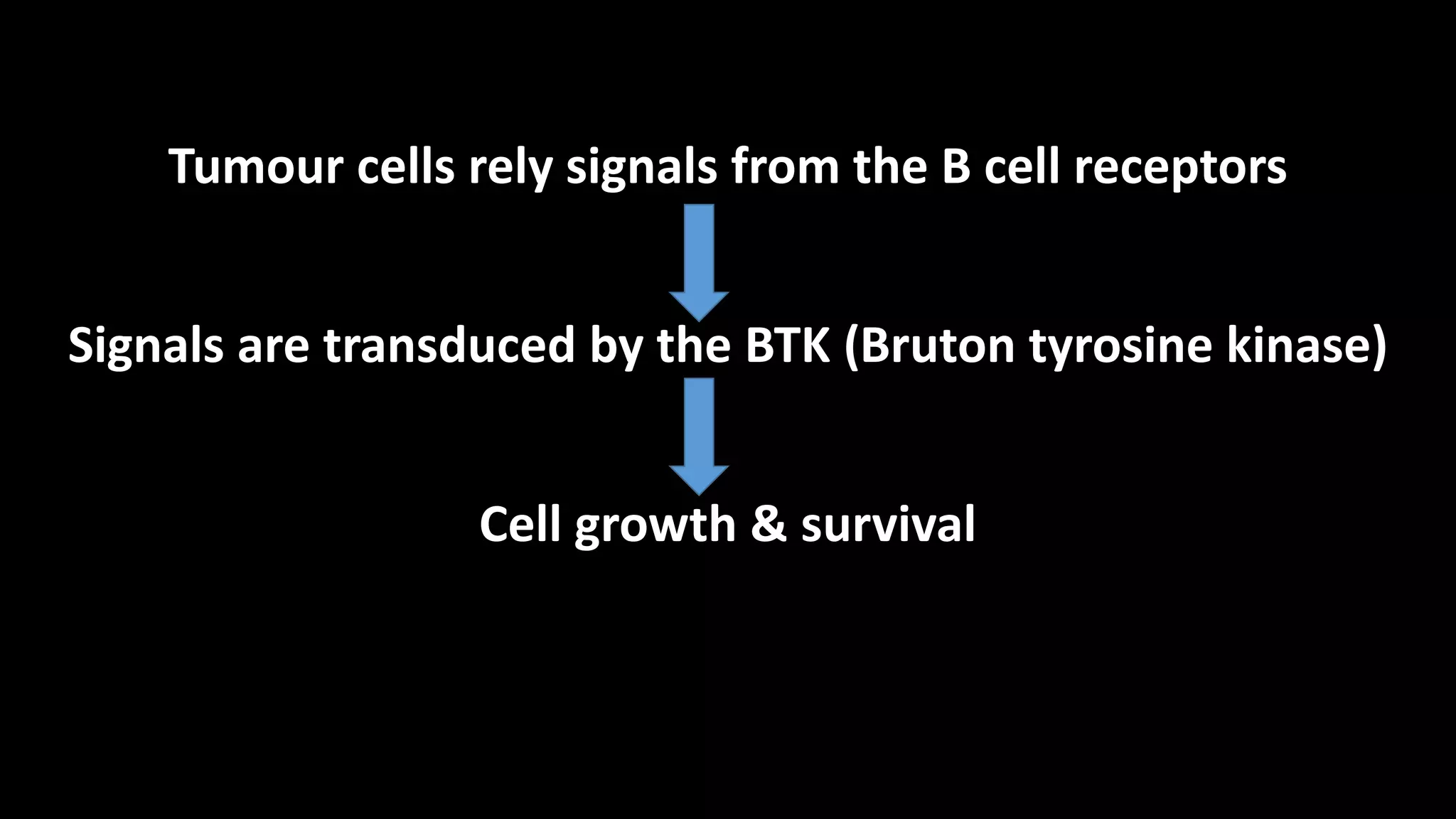 Tumour cells rely signals from the B cell receptors

Signals are transduced by the BTK (Bruton tyrosine kinase)

Cell growth & survival